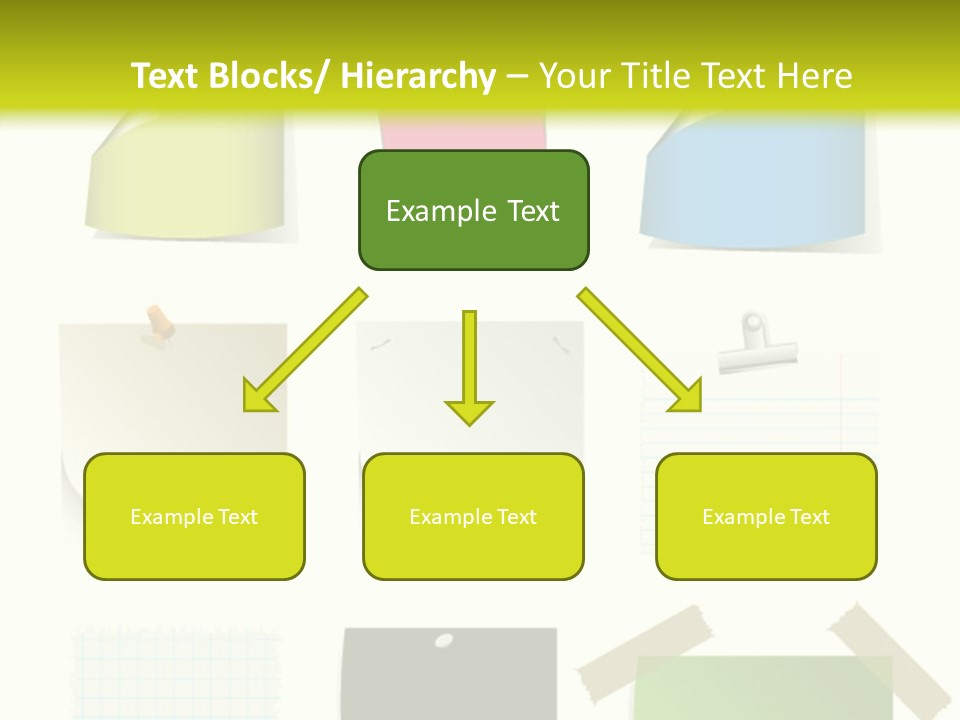 Text Blocks/ Hierarchy – Your Title Text Here

Example Text

Example Text

Example Text

Example Text